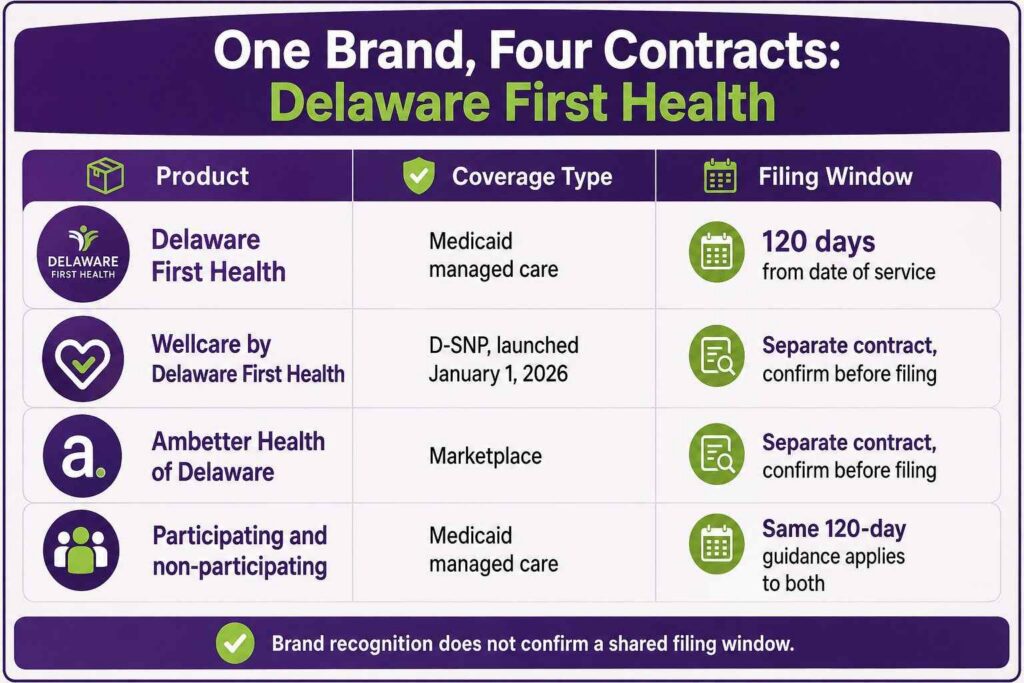 One Brand, Four Contracts:
Delaware First Health

| Product | Coverage Type | Filing Window |
|---|---|---|
| DELAWARE FIRST HEALTH Delaware First Health | Medicaid managed care | 120 days from date of service |
| Wellcare by Delaware First Health | D-SNP, launched January 1, 2026 | Separate contract, confirm before filing |
| a. Ambetter Health of Delaware | Marketplace | Separate contract, confirm before filing |
| Participating and non-participating | Medicaid managed care | Same 120-day guidance applies to both |

Brand recognition does not confirm a shared filing window.